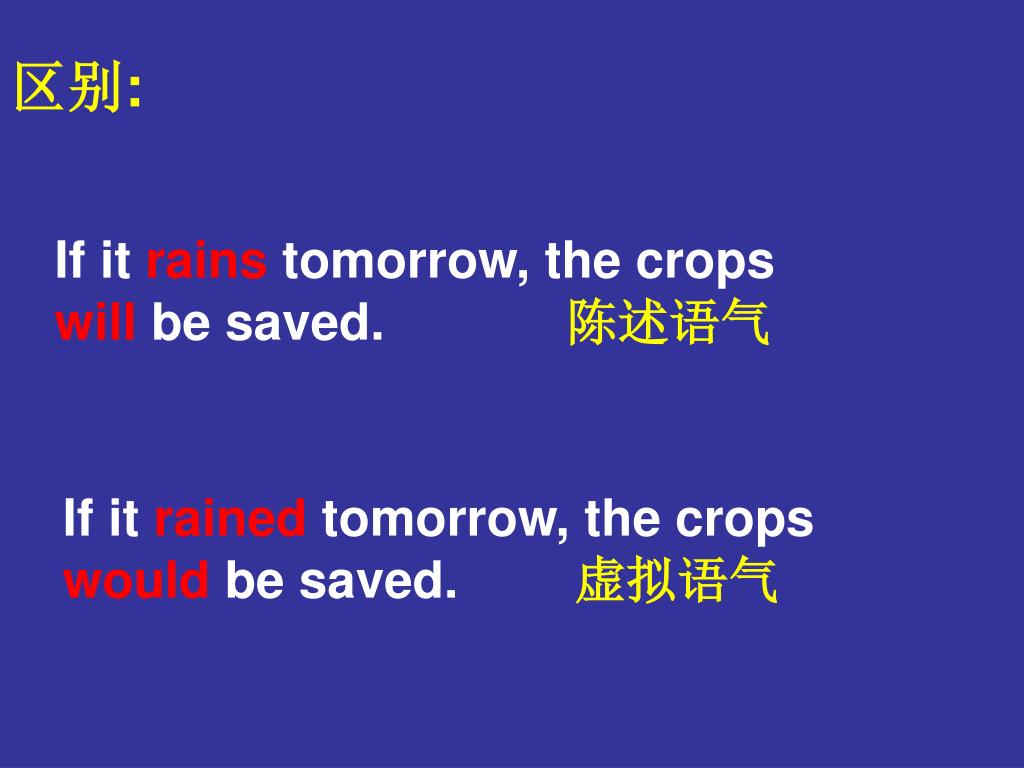 区别:

If it rains tomorrow, the crops will be saved. 陈述语气

If it rained tomorrow, the crops would be saved. 虚拟语气